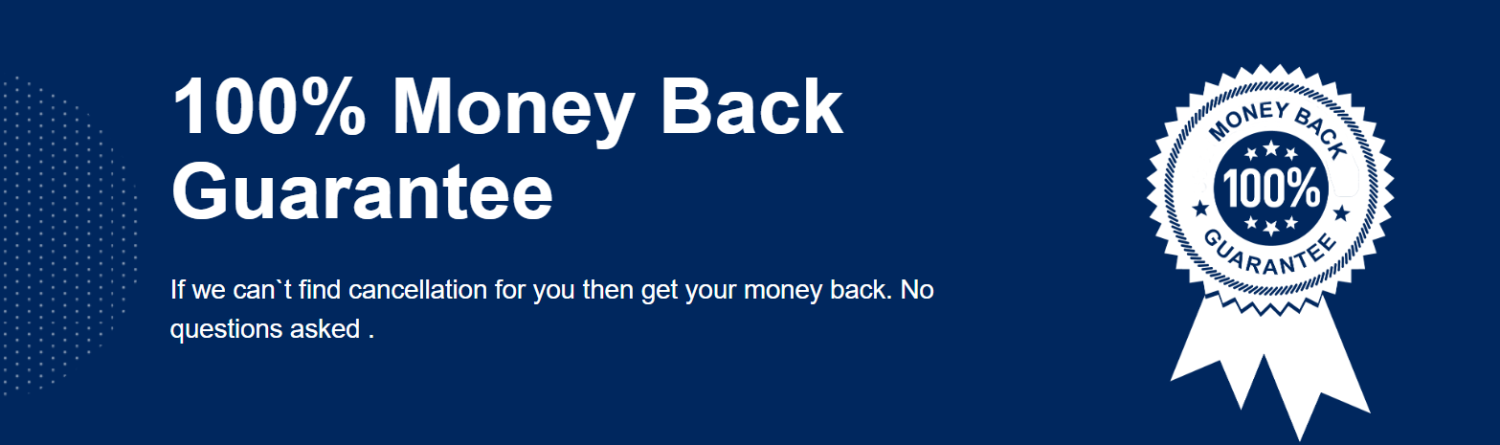 100% Money Back Guarantee

If we can`t find cancellation for you then get your money back. No questions asked .

MONEY BACK
100%
GUARANTEE